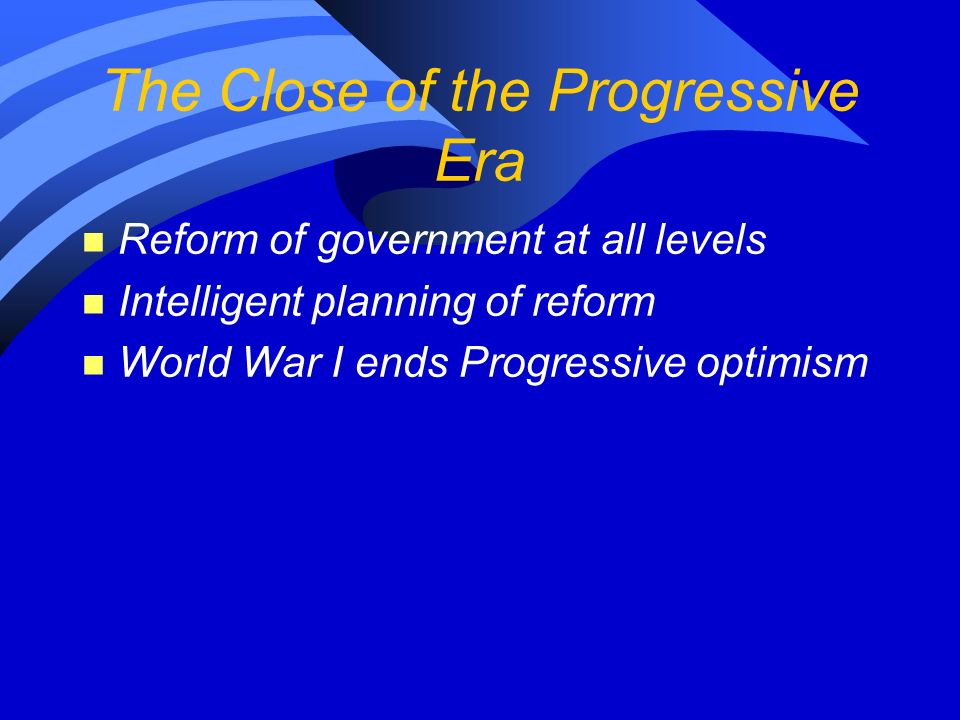 The Close of the Progressive Era

- Reform of government at all levels
- Intelligent planning of reform
- World War I ends Progressive optimism